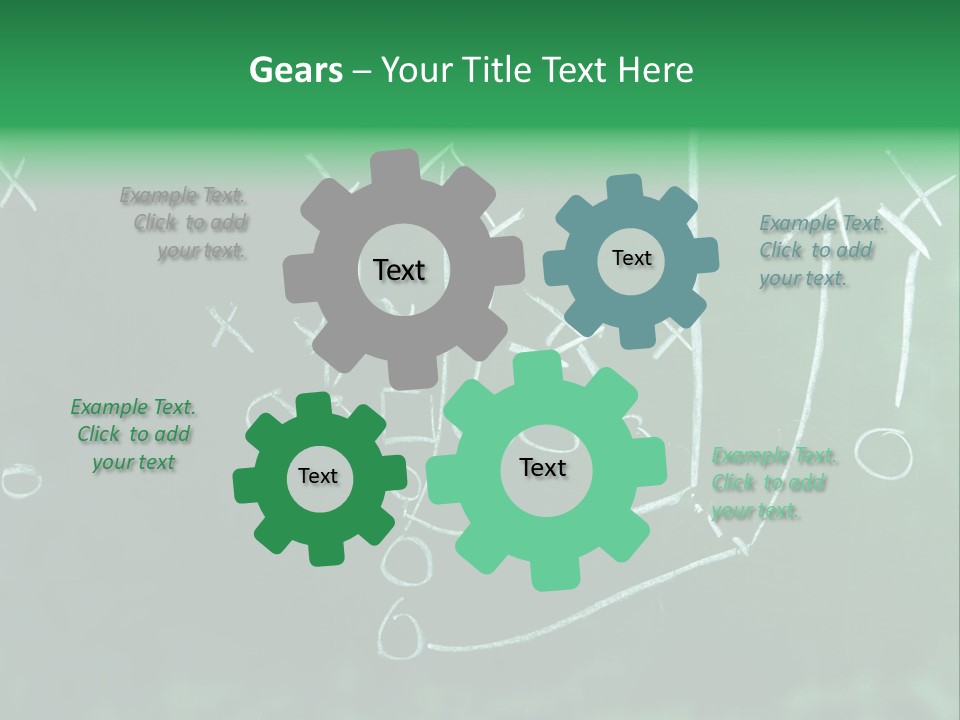 Gears – Your Title Text Here

Example Text. Click to add your text.

Text

Text

Example Text. Click to add your text.

Example Text. Click to add your text

Text

Text

Example Text. Click to add your text.